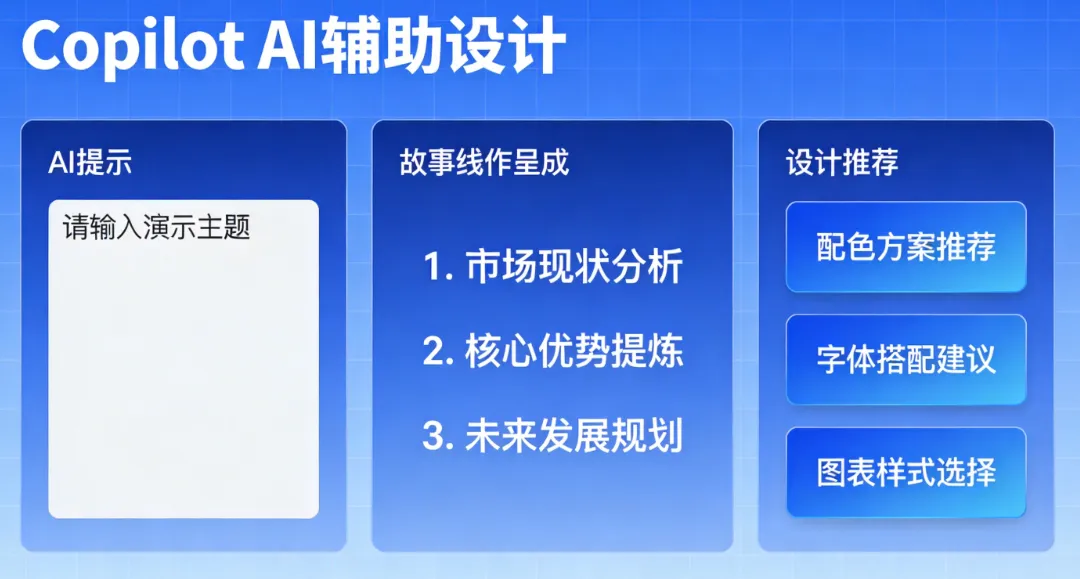 Copilot AI辅助设计

AI提示

请输入演示主题

故事线作呈成

1. 市场现状分析

2. 核心优势提炼

3. 未来发展规划

设计推荐

配色方案推荐

字体搭配建议

图表样式选择